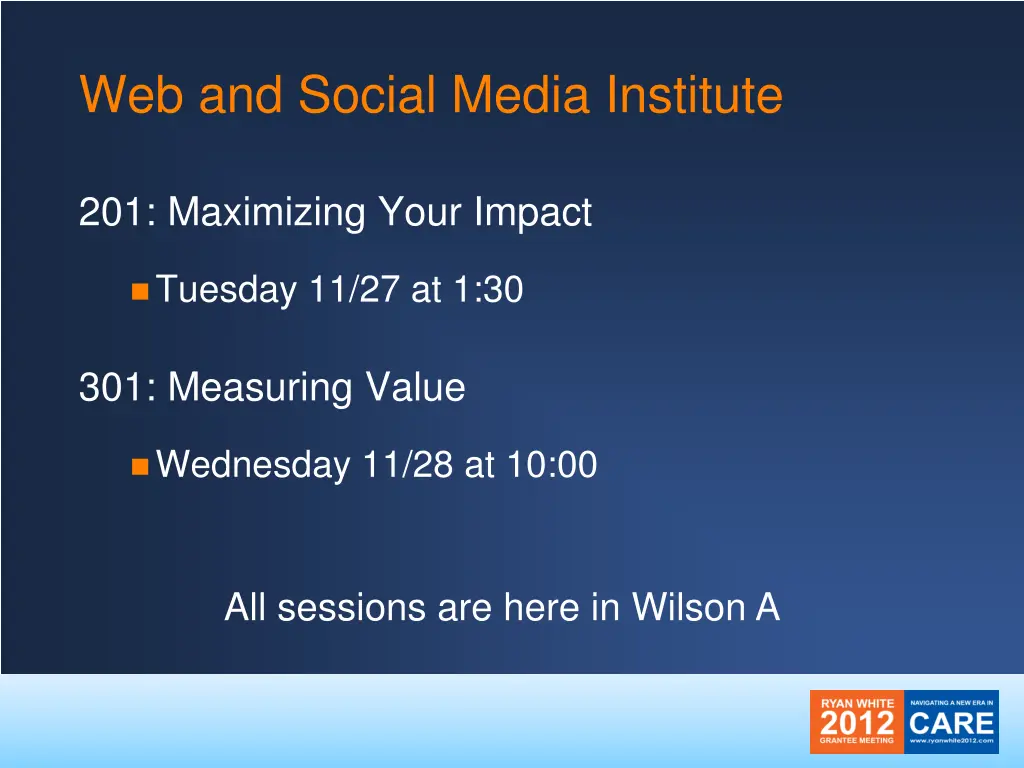 Web and Social Media Institute

201: Maximizing Your Impact

Tuesday 11/27 at 1:30

301: Measuring Value

Wednesday 11/28 at 10:00

All sessions are here in Wilson A

RYAN WHITE 2012 GRANTEE MEETING

NAVIGATING A NEW ERA IN CARE www.ryanwhite2012.com